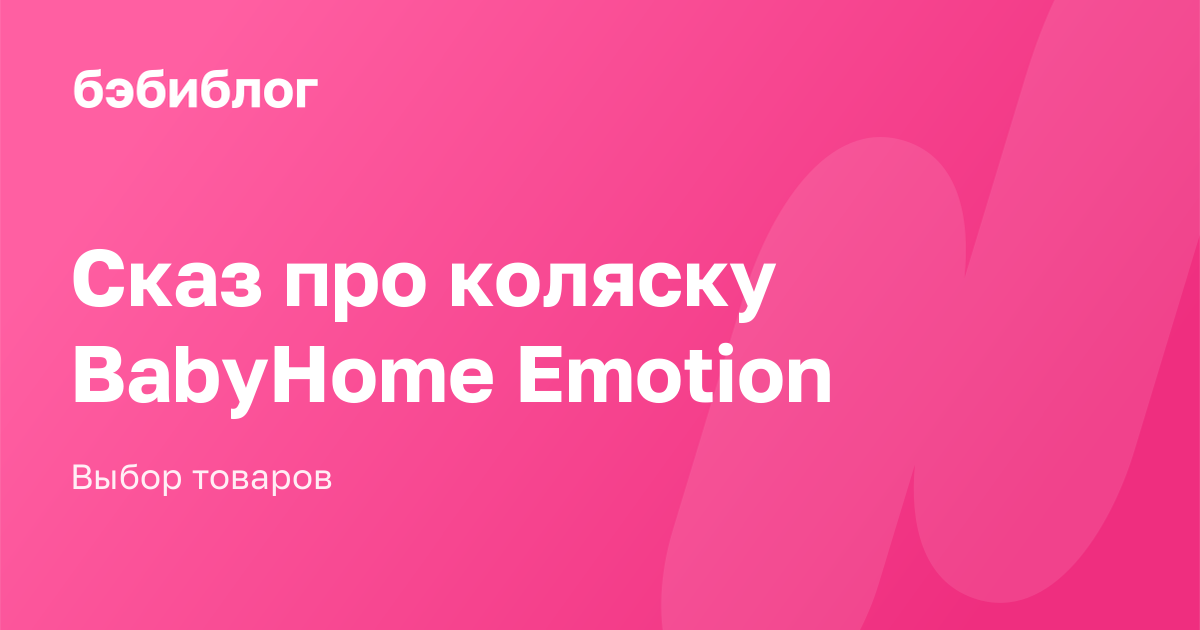 бэбиблог

Сказ про коляску BabyHome Emotion

Выбор товаров